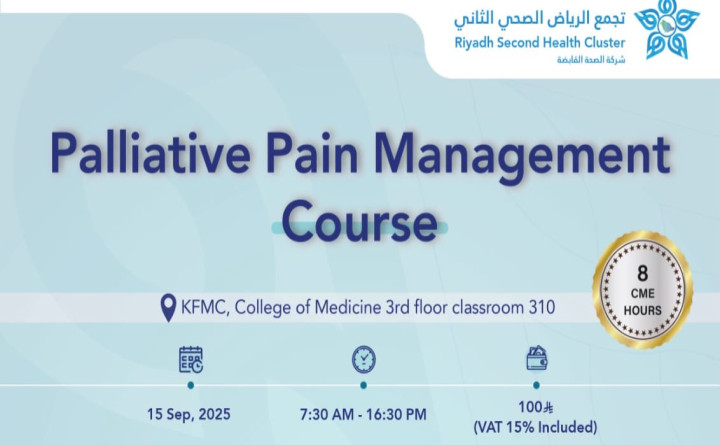 تجمع الرياض الصحي الثاني
Riyadh Second Health Cluster
شركة الصحة القابضة

Palliative Pain Management Course

8 CME HOURS

KFMC, College of Medicine 3rd floor classroom 310

15 Sep, 2025

7:30 AM - 16:30 PM

100⃁
(VAT 15% Included)